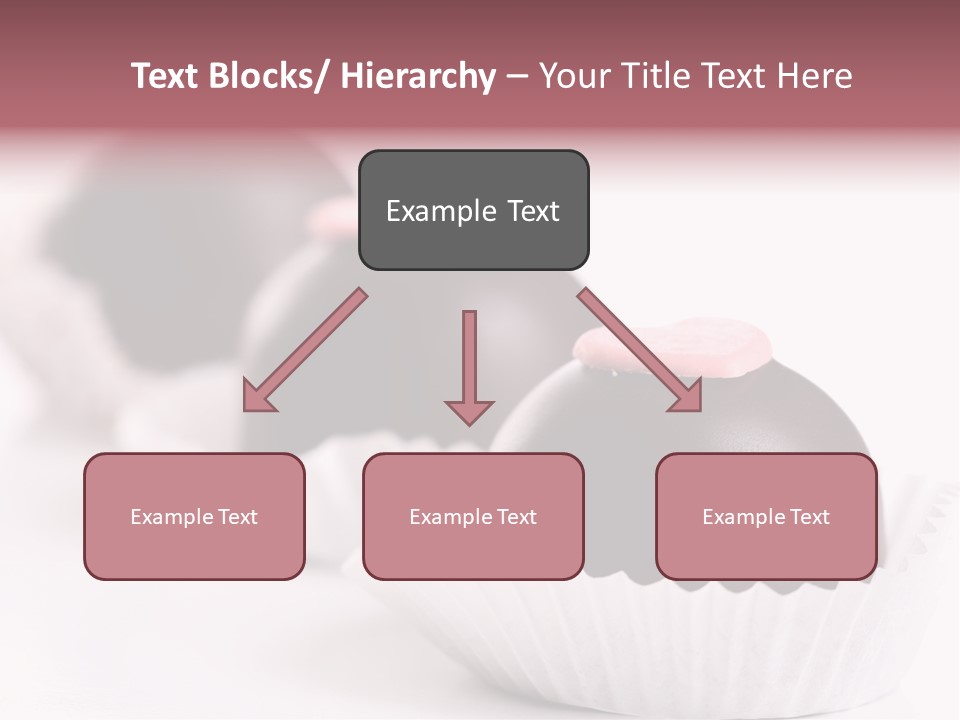 Text Blocks/ Hierarchy – Your Title Text Here

Example Text

Example Text

Example Text

Example Text